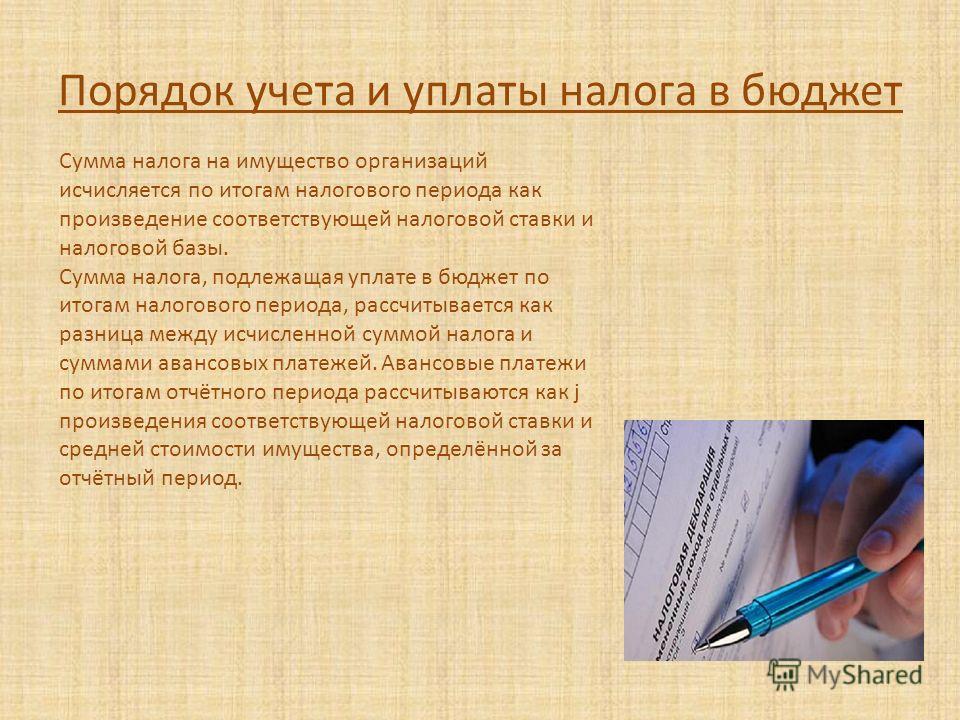 Порядок учета и уплаты налога в бюджет

Сумма налога на имущество организаций исчисляется по итогам налогового периода как произведение соответствующей налоговой ставки и налоговой базы.
Сумма налога, подлежащая уплате в бюджет по итогам налогового периода, рассчитывается как разница между исчисленной суммой налога и суммами авансовых платежей. Авансовые платежи по итогам отчётного периода рассчитываются как j произведения соответствующей налоговой ставки и средней стоимости имущества, определённой за отчётный период.

НАЛОГОВАЯ ДЕКЛАРАЦИЯ

MyShared